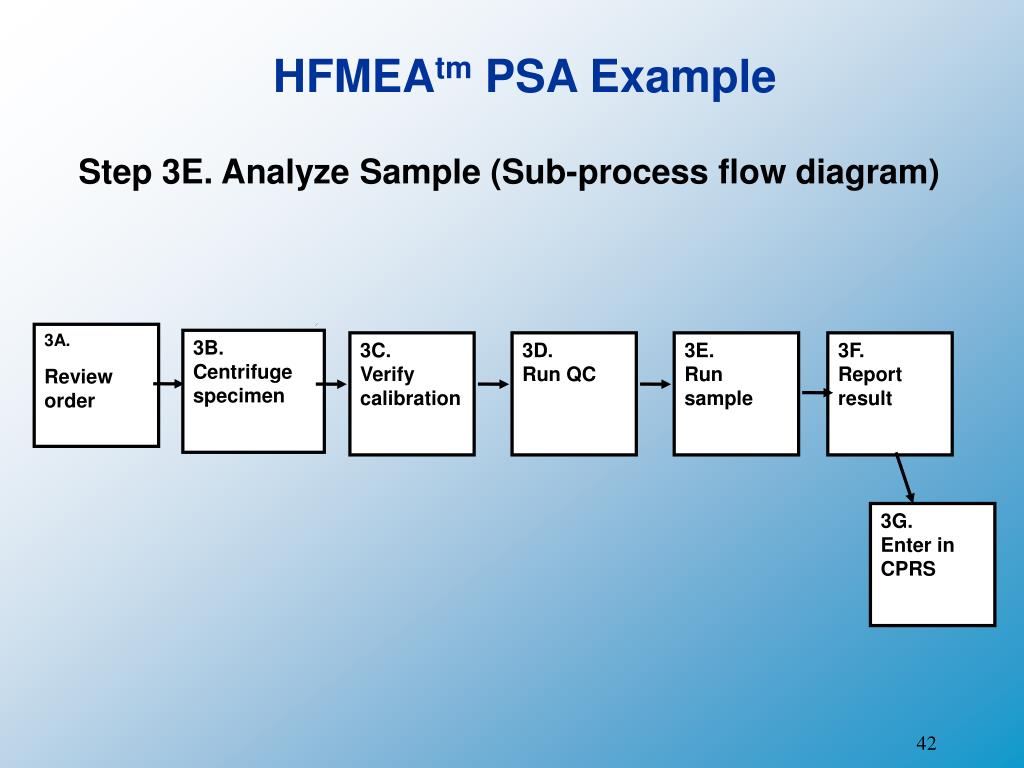 HFMEA$^{tm}$ PSA Example

Step 3E. Analyze Sample (Sub-process flow diagram)

3A.
Review order

3B.
Centrifuge specimen

3C.
Verify calibration

3D.
Run QC

3E.
Run sample

3F.
Report result

3G.
Enter in CPRS

42